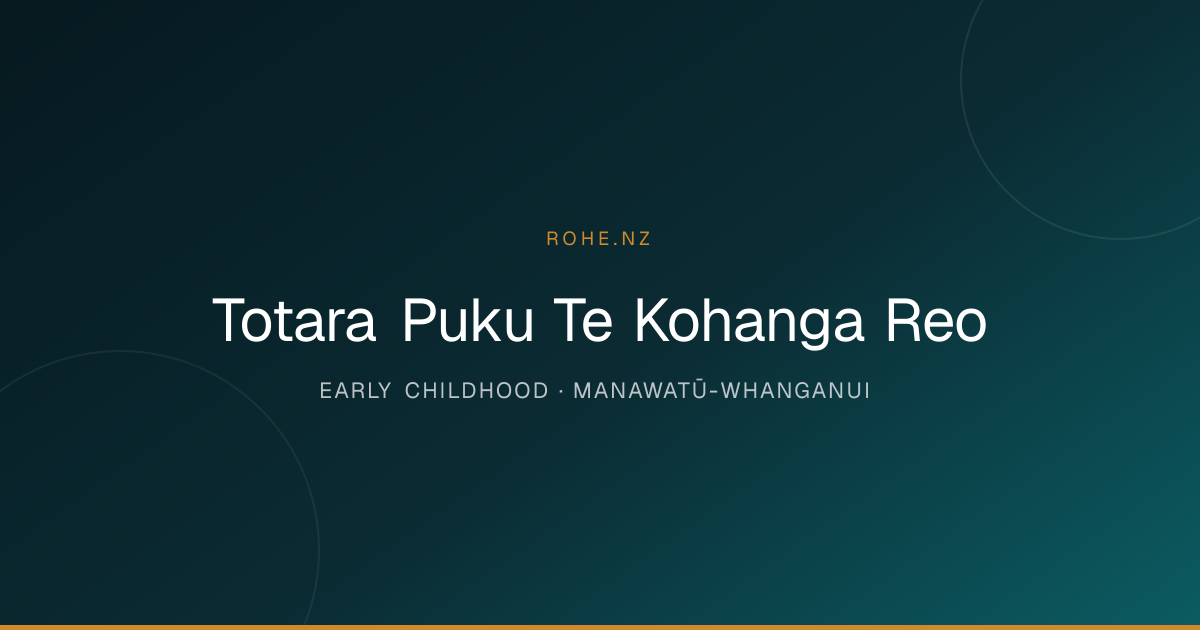 ROHE.NZ

Totara Puku Te Kohanga Reo

EARLY CHILDHOOD · MANAWATŪ-WHANGANUI